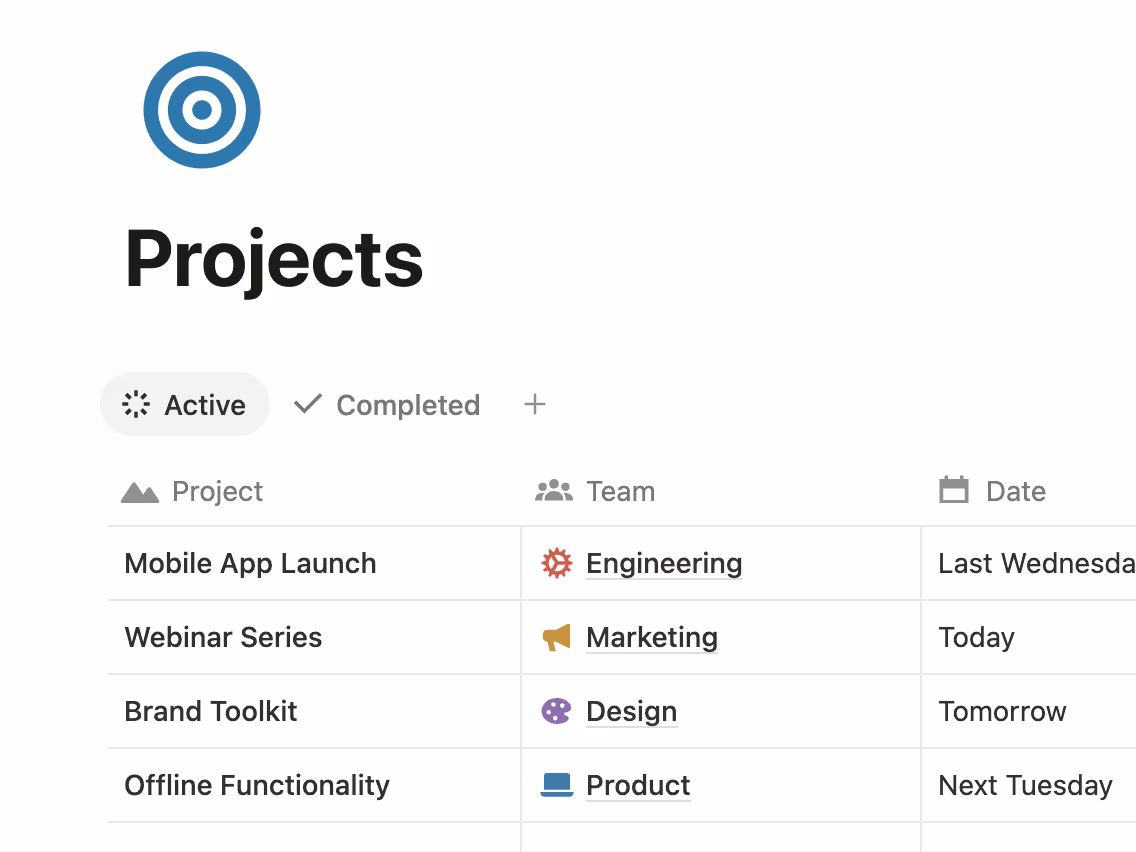 Projects

Active Completed +

| Project | Team | Date |
|---|---|---|
| Mobile App Launch | Engineering | Last Wednesda |
| Webinar Series | Marketing | Today |
| Brand Toolkit | Design | Tomorrow |
| Offline Functionality | Product | Next Tuesday |